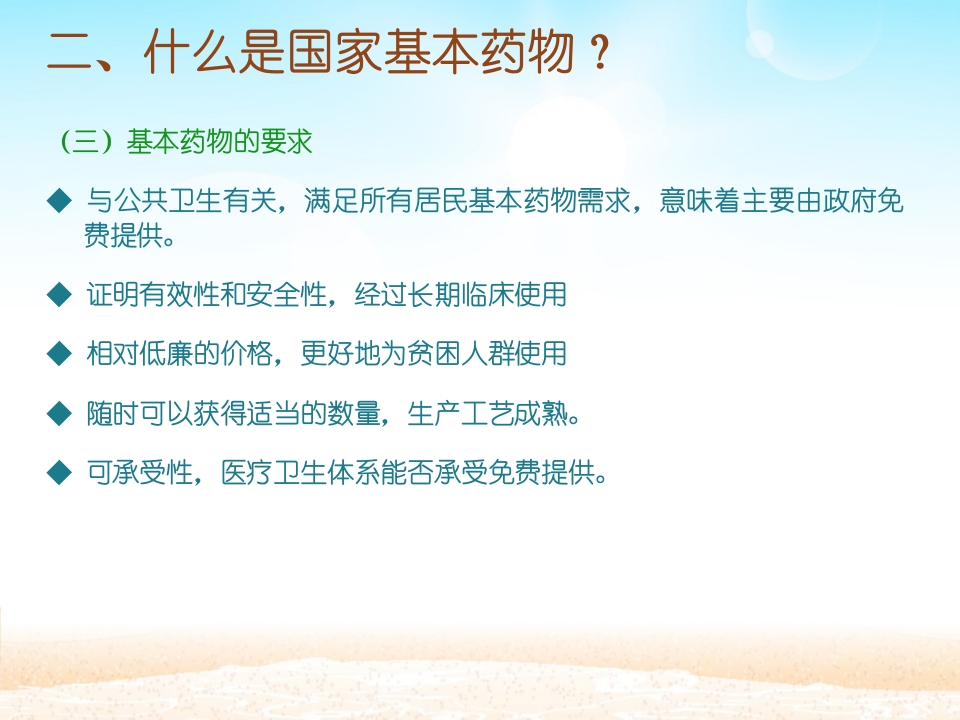 二、什么是国家基本药物？

（三）基本药物的要求

◆ 与公共卫生有关，满足所有居民基本药物需求，意味着主要由政府免费提供。

◆ 证明有效性和安全性，经过长期临床使用

◆ 相对低廉的价格，更好地为贫困人群使用

◆ 随时可以获得适当的数量，生产工艺成熟。

◆ 可承受性，医疗卫生体系能否承受免费提供。